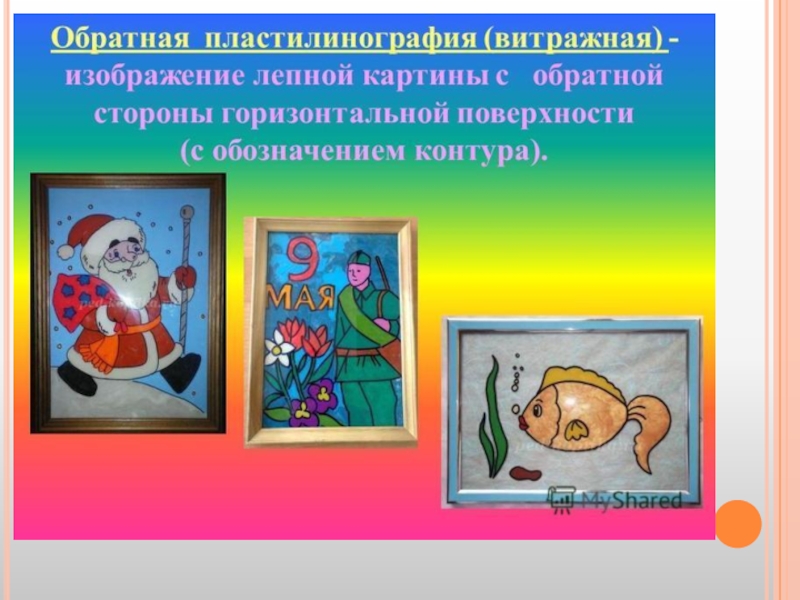 Обратная пластилинография (витражная) - изображение лепной картины с обратной стороны горизонтальной поверхности (с обозначением контура).

9 МАЯ

MyShared